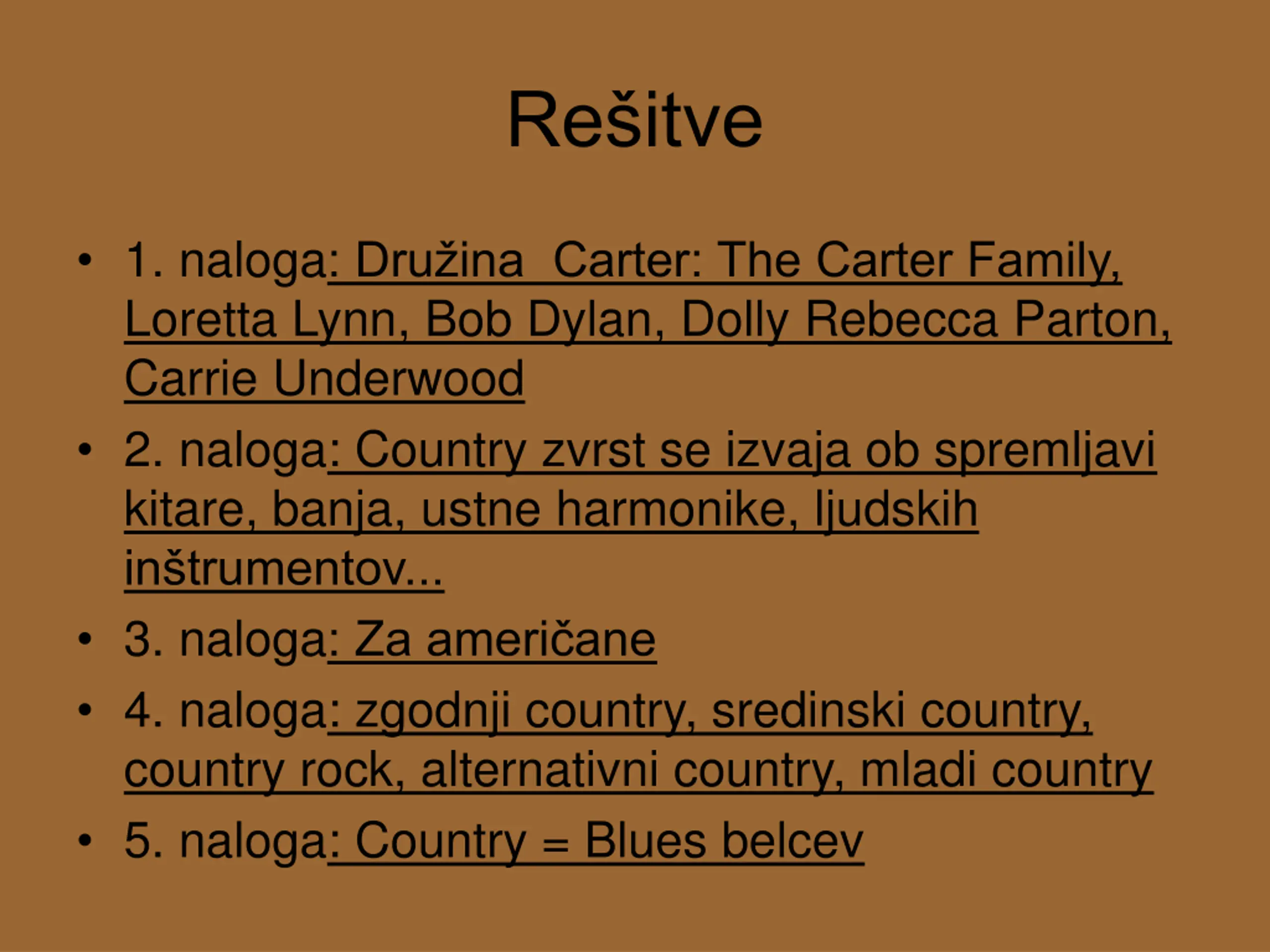 Rešitve

• 1. naloga: Družina  Carter: The Carter Family, Loretta Lynn, Bob Dylan, Dolly Rebecca Parton, Carrie Underwood

• 2. naloga: Country zvrst se izvaja ob spremljavi kitare, banja, ustne harmonike, ljudskih inštrumentov...

• 3. naloga: Za američane

• 4. naloga: zgodnji country, sredinski country, country rock, alternativni country, mladi country

• 5. naloga: Country = Blues belcev